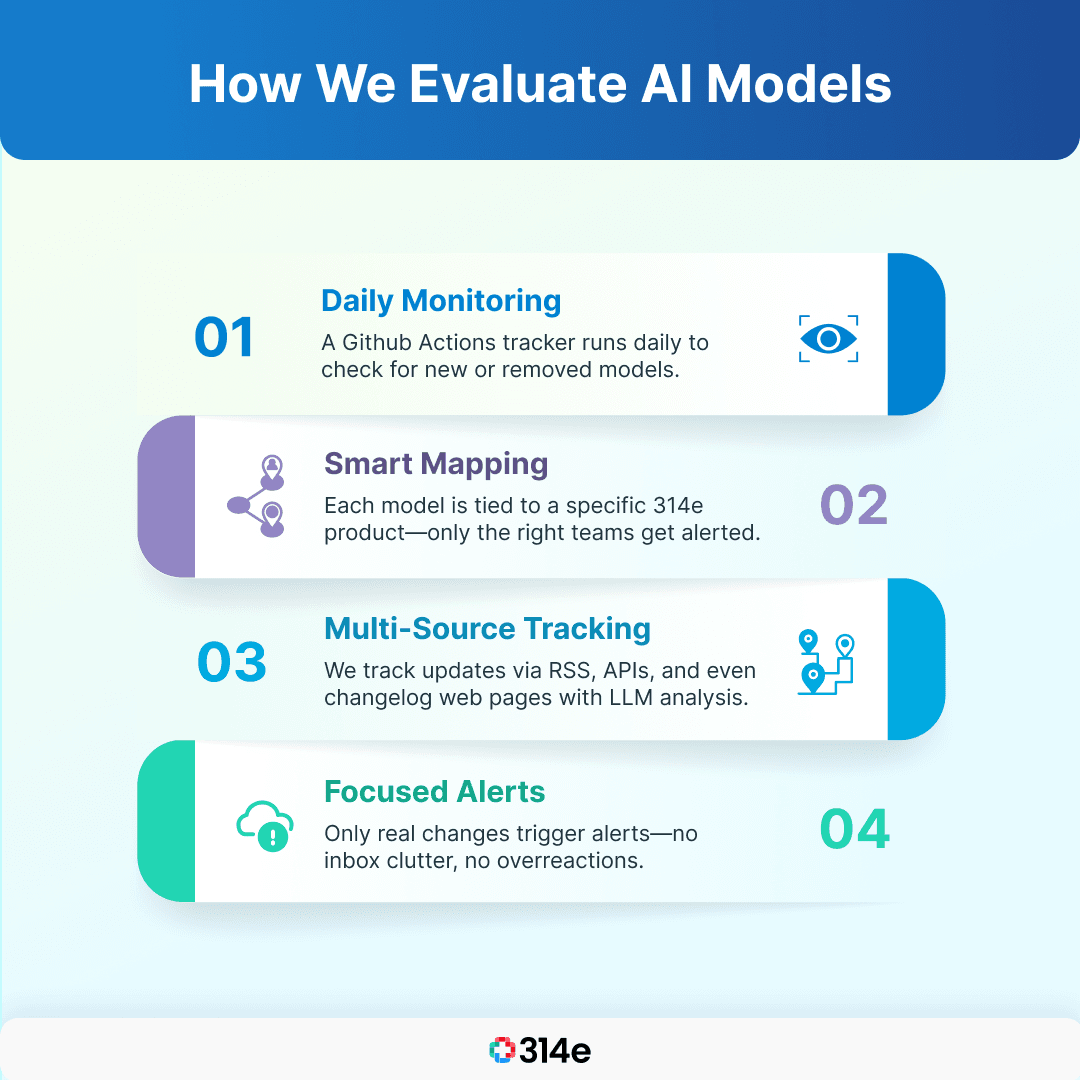 How We Evaluate AI Models

01

Daily Monitoring

A Github Actions tracker runs daily to check for new or removed models.

Smart Mapping

Each model is tied to a specific 314e product—only the right teams get alerted.

02

03

Multi-Source Tracking

We track updates via RSS, APIs, and even changelog web pages with LLM analysis.

Focused Alerts

Only real changes trigger alerts—no inbox clutter, no overreactions.

04

314e